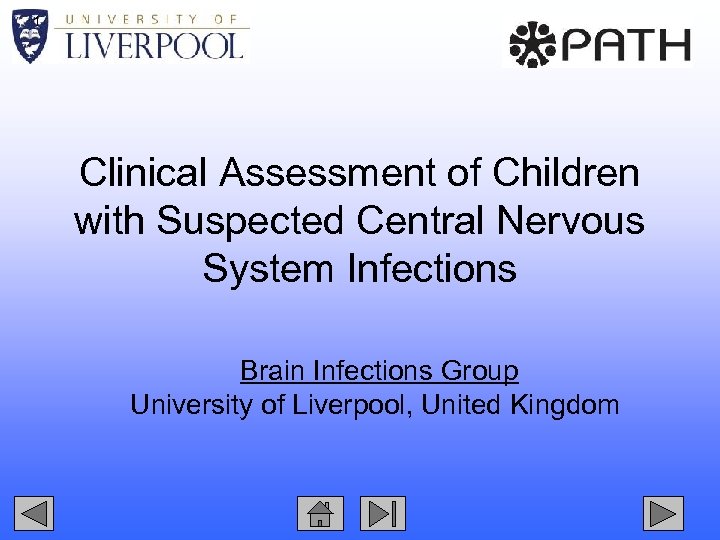 UNIVERSITY OF
LIVERPOOL

PATH

Clinical Assessment of Children with Suspected Central Nervous System Infections

Brain Infections Group
University of Liverpool, United Kingdom